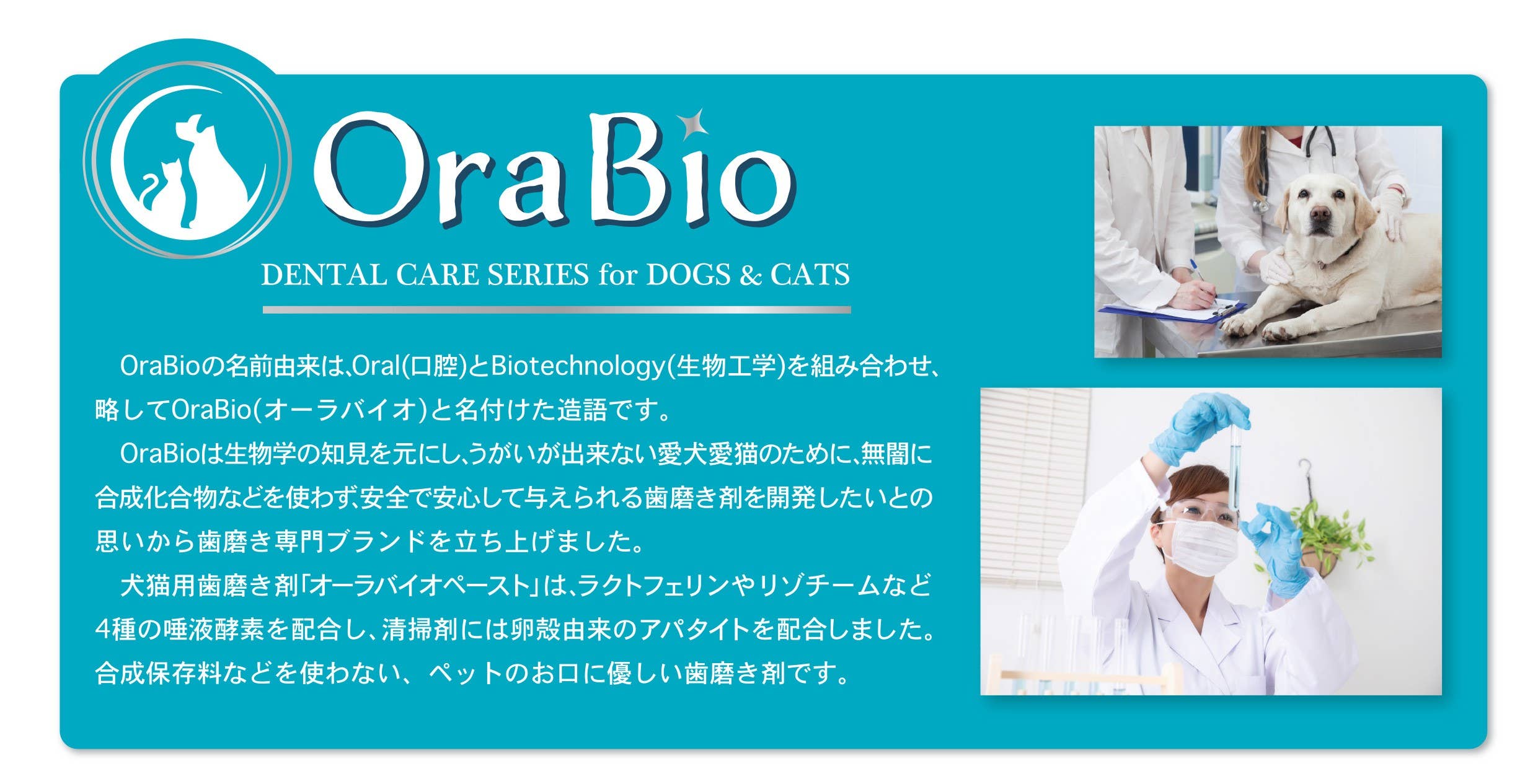 OraBio

DENTAL CARE SERIES for DOGS & CATS

OraBioの名前由来は、Oral(口腔)とBiotechnology(生物工学)を組み合わせ、略してOraBio(オーラバイオ)と名付けた造語です。

OraBioは生物学の知見を元にし、うがいが出来ない愛犬愛猫のために、無闇に合成化合物などを使わず、安全で安心して与えられる歯磨き剤を開発したいとの思いから歯磨き専門ブランドを立ち上げました。

犬猫用歯磨き剤「オーラバイオペースト」は、ラクトフェリンやリゾチームなど4種の唾液酵素を配合し、清掃剤には卵殻由来のアパタイトを配合しました。合成保存料などを使わない、ペットのお口に優しい歯磨き剤です。